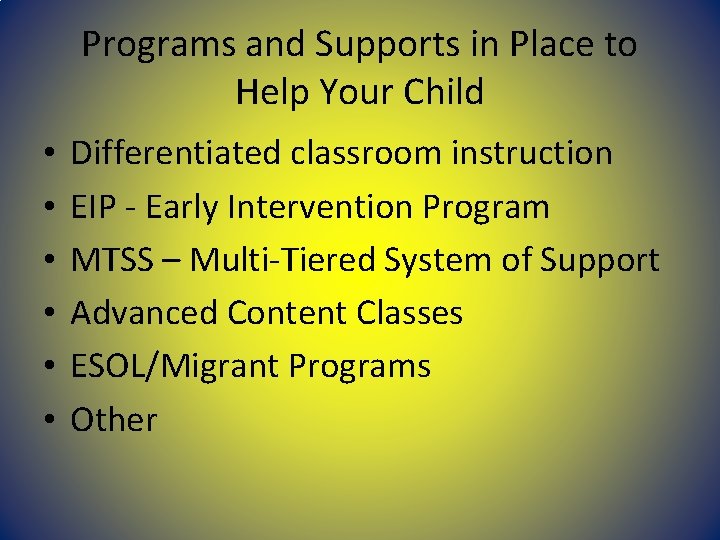 Programs and Supports in Place to Help Your Child

• Differentiated classroom instruction
• EIP - Early Intervention Program
• MTSS – Multi-Tiered System of Support
• Advanced Content Classes
• ESOL/Migrant Programs
• Other